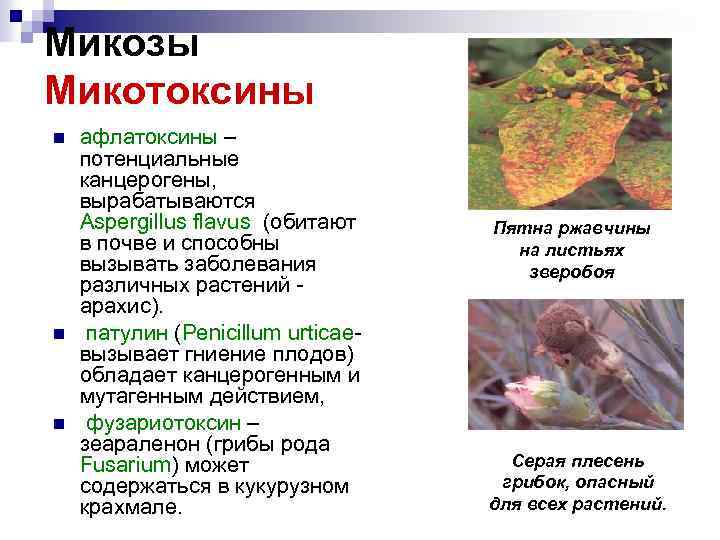 Микозы
Микотоксины

афлатоксины – потенциальные канцерогены, вырабатываются Aspergillus flavus (обитают в почве и способны вызывать заболевания различных растений - арахис).

патулин (Penicillum urticae- вызывает гниение плодов) обладает канцерогенным и мутагенным действием,

фузариотоксин – зеараленон (грибы рода Fusarium) может содержаться в кукурузном крахмале.

Пятна ржавчины на листьях зверобоя

Серая плесень грибок, опасный для всех растений.